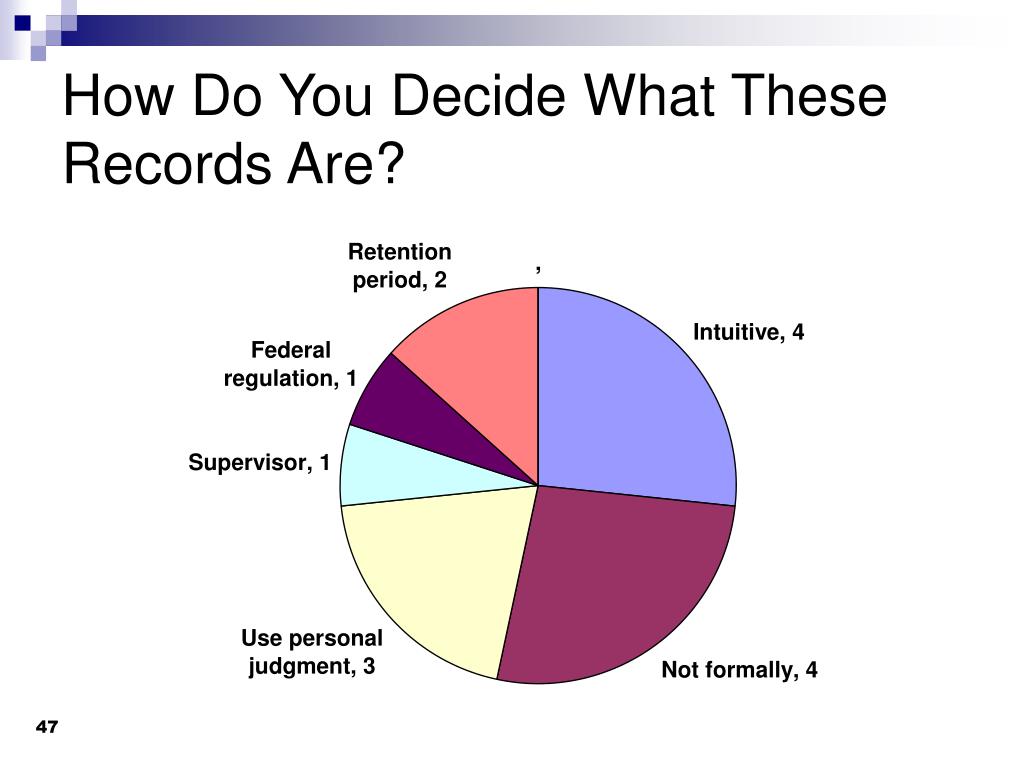 How Do You Decide What These Records Are?

Retention period, 2

,

Intuitive, 4

Federal regulation, 1

Supervisor, 1

Use personal judgment, 3

Not formally, 4

47